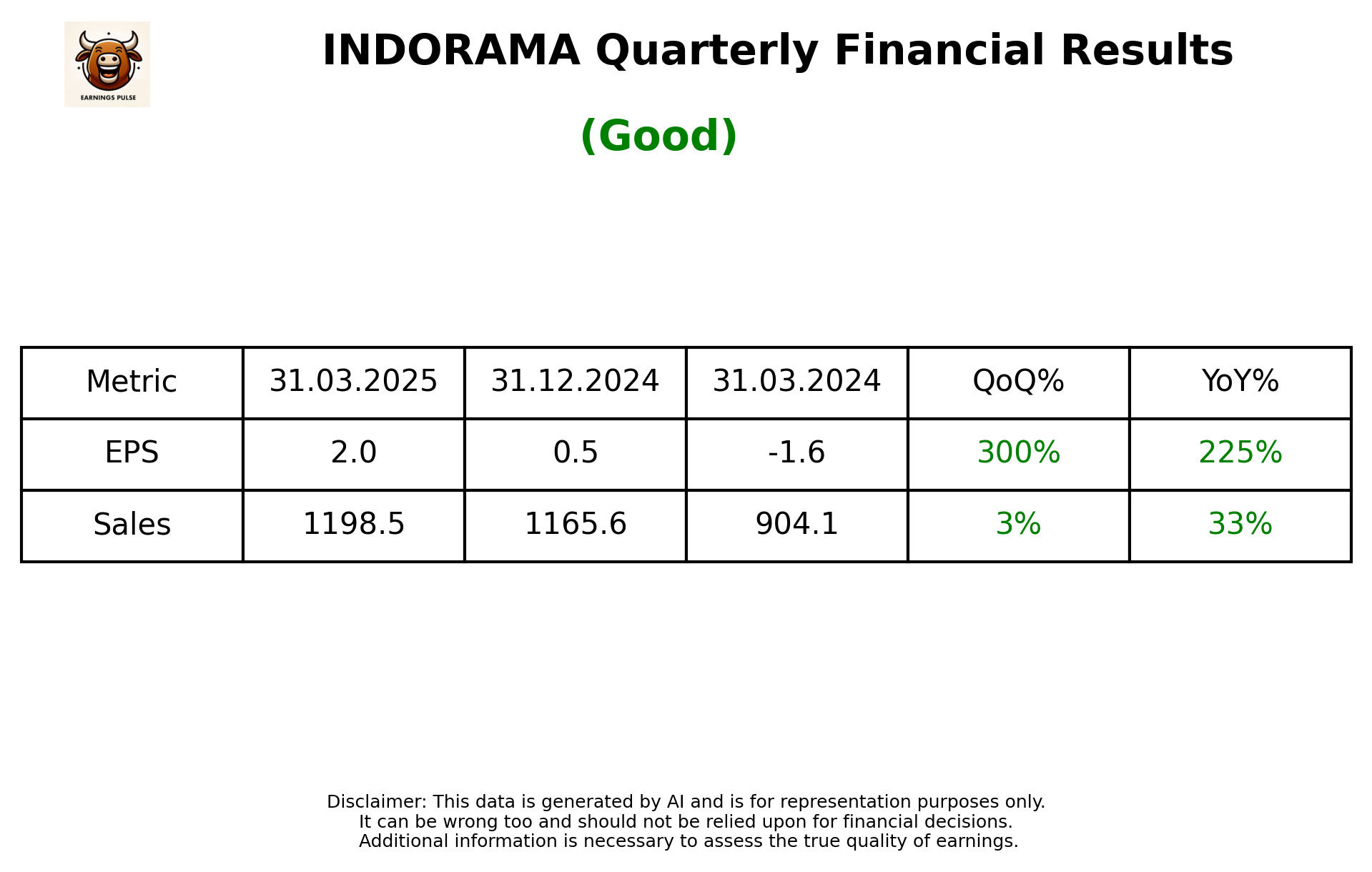 EARNINGS PULSE

INDORAMA Quarterly Financial Results

(Good)

| Metric | 31.03.2025 | 31.12.2024 | 31.03.2024 | QoQ% | YoY% |
|---|---|---|---|---|---|
| EPS | 2.0 | 0.5 | -1.6 | 300% | 225% |
| Sales | 1198.5 | 1165.6 | 904.1 | 3% | 33% |

Disclaimer: This data is generated by AI and is for representation purposes only. It can be wrong too and should not be relied upon for financial decisions. Additional information is necessary to assess the true quality of earnings.